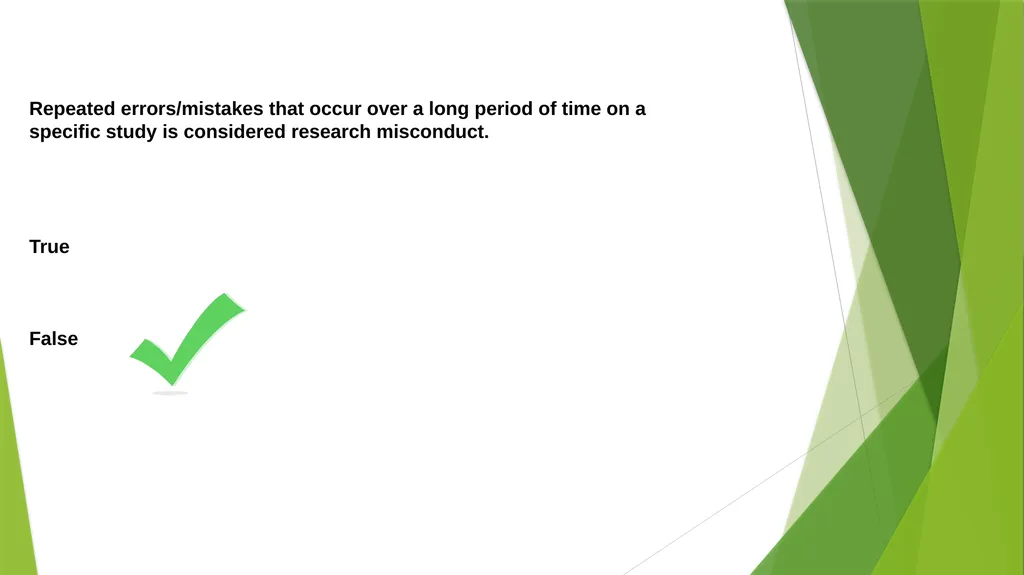 Repeated errors/mistakes that occur over a long period of time on a specific study is considered research misconduct.

True

False